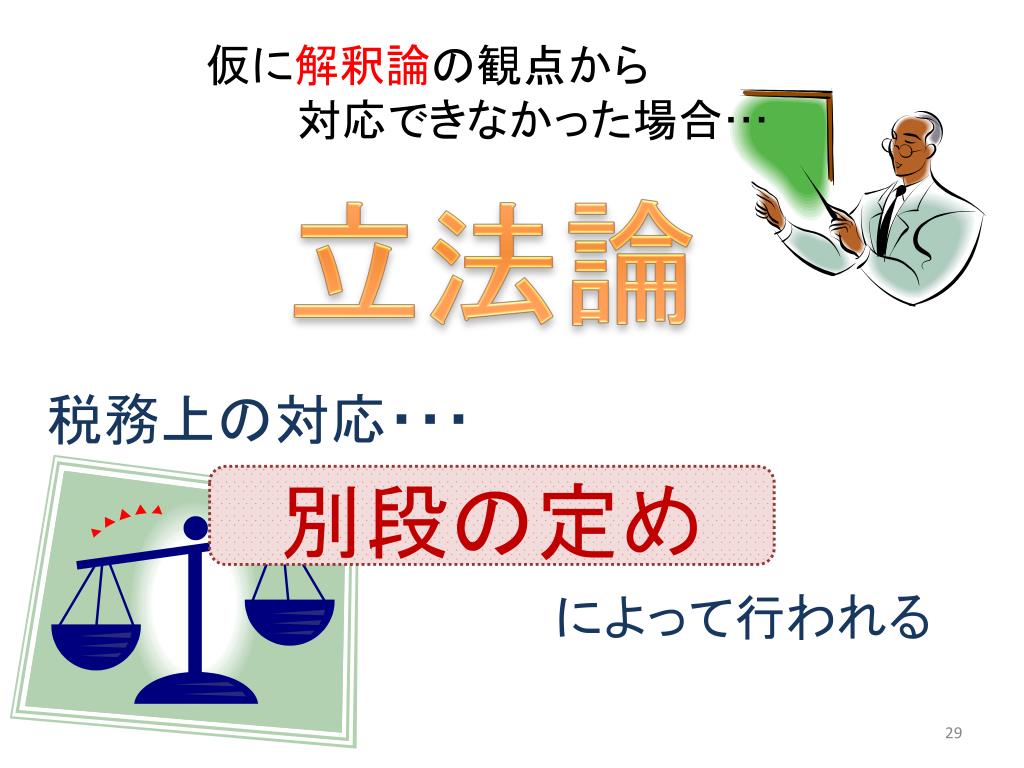 仮に解釈論の観点から
対応できなかった場合…

立法論

税務上の対応・・・

別段の定め

によって行われる

29